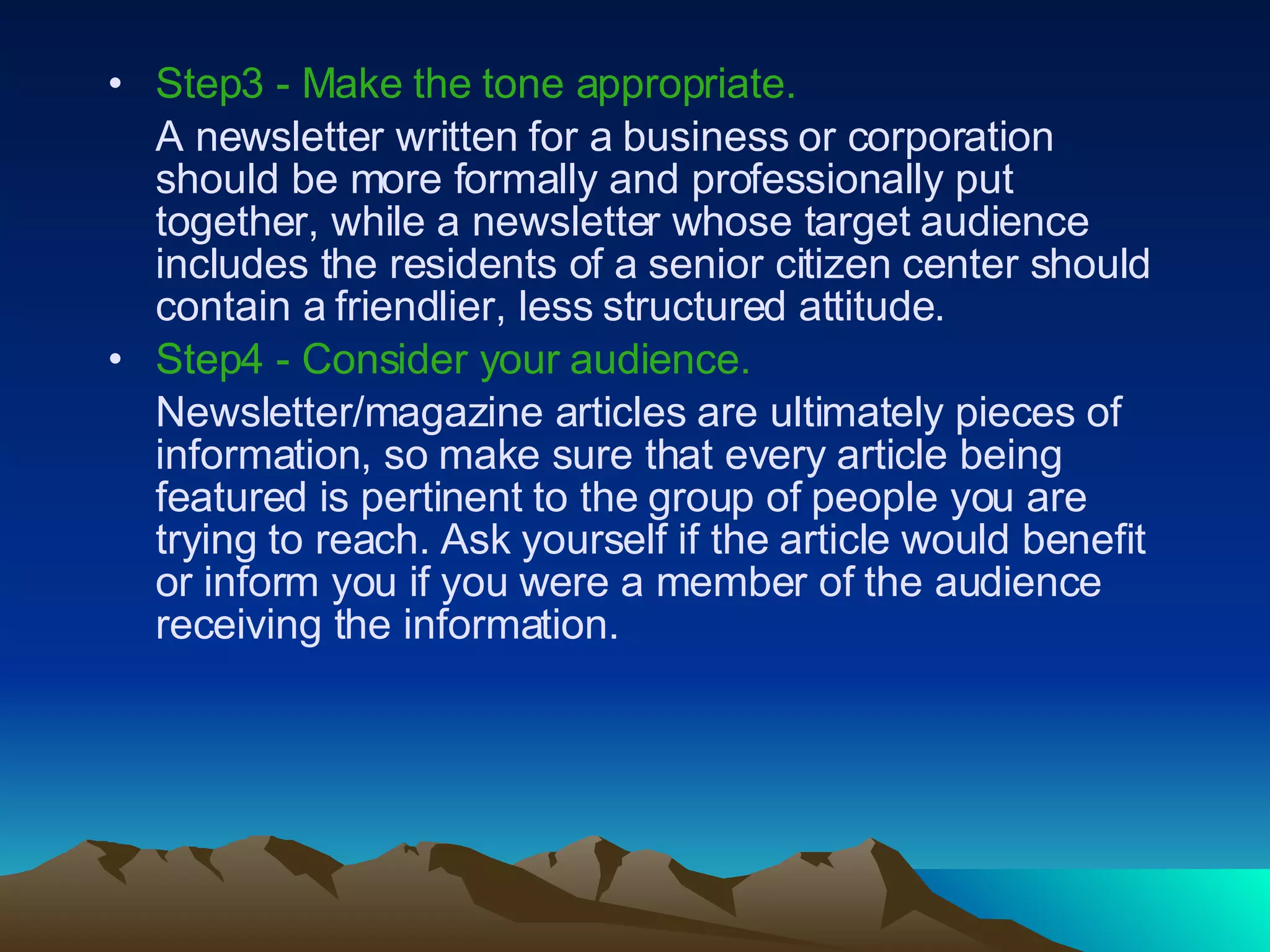 • Step3 - Make the tone appropriate.

A newsletter written for a business or corporation should be more formally and professionally put together, while a newsletter whose target audience includes the residents of a senior citizen center should contain a friendlier, less structured attitude.

• Step4 - Consider your audience.

Newsletter/magazine articles are ultimately pieces of information, so make sure that every article being featured is pertinent to the group of people you are trying to reach. Ask yourself if the article would benefit or inform you if you were a member of the audience receiving the information.